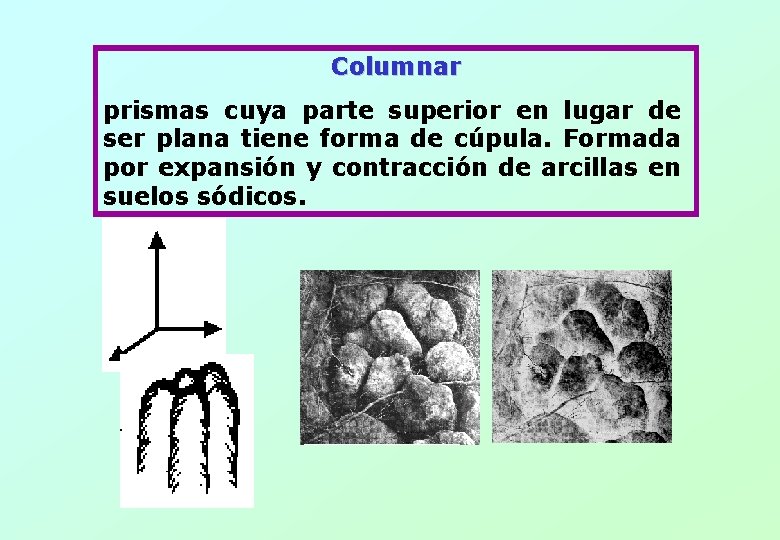 Columnar

prismas cuya parte superior en lugar de ser plana tiene forma de cúpula. Formada por expansión y contracción de arcillas en suelos sódicos.